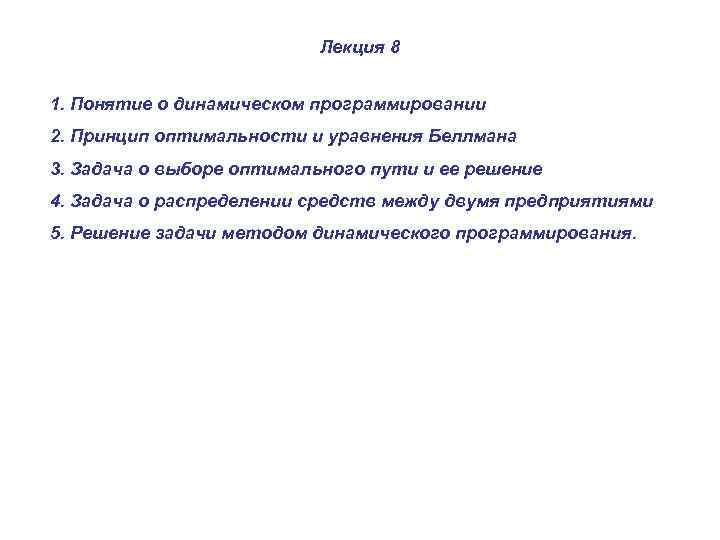 Лекция 8

1. Понятие о динамическом программировании

2. Принцип оптимальности и уравнения Беллмана

3. Задача о выборе оптимального пути и ее решение

4. Задача о распределении средств между двумя предприятиями

5. Решение задачи методом динамического программирования.